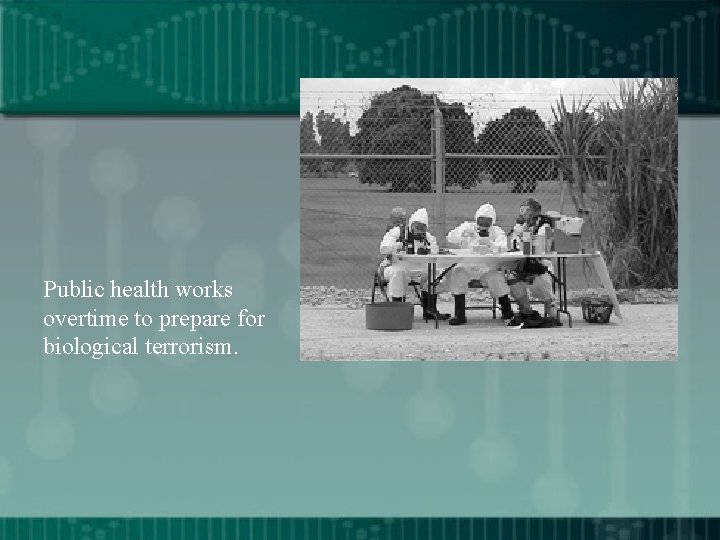 Public health works overtime to prepare for biological terrorism.